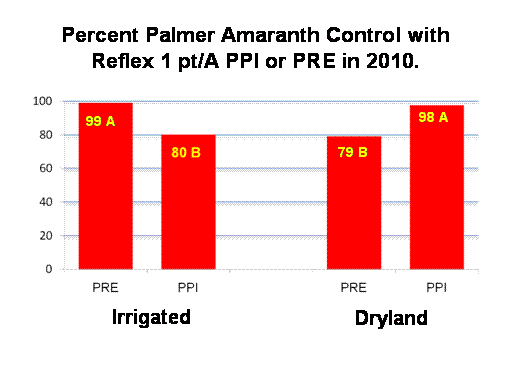 Percent Palmer Amaranth Control with Reflex 1 pt/A PPI or PRE in 2010.

100
80
60
40
20
0

99 A
80 B
79 B
98 A

PRE
PPI
PRE
PPI

Irrigated
Dryland